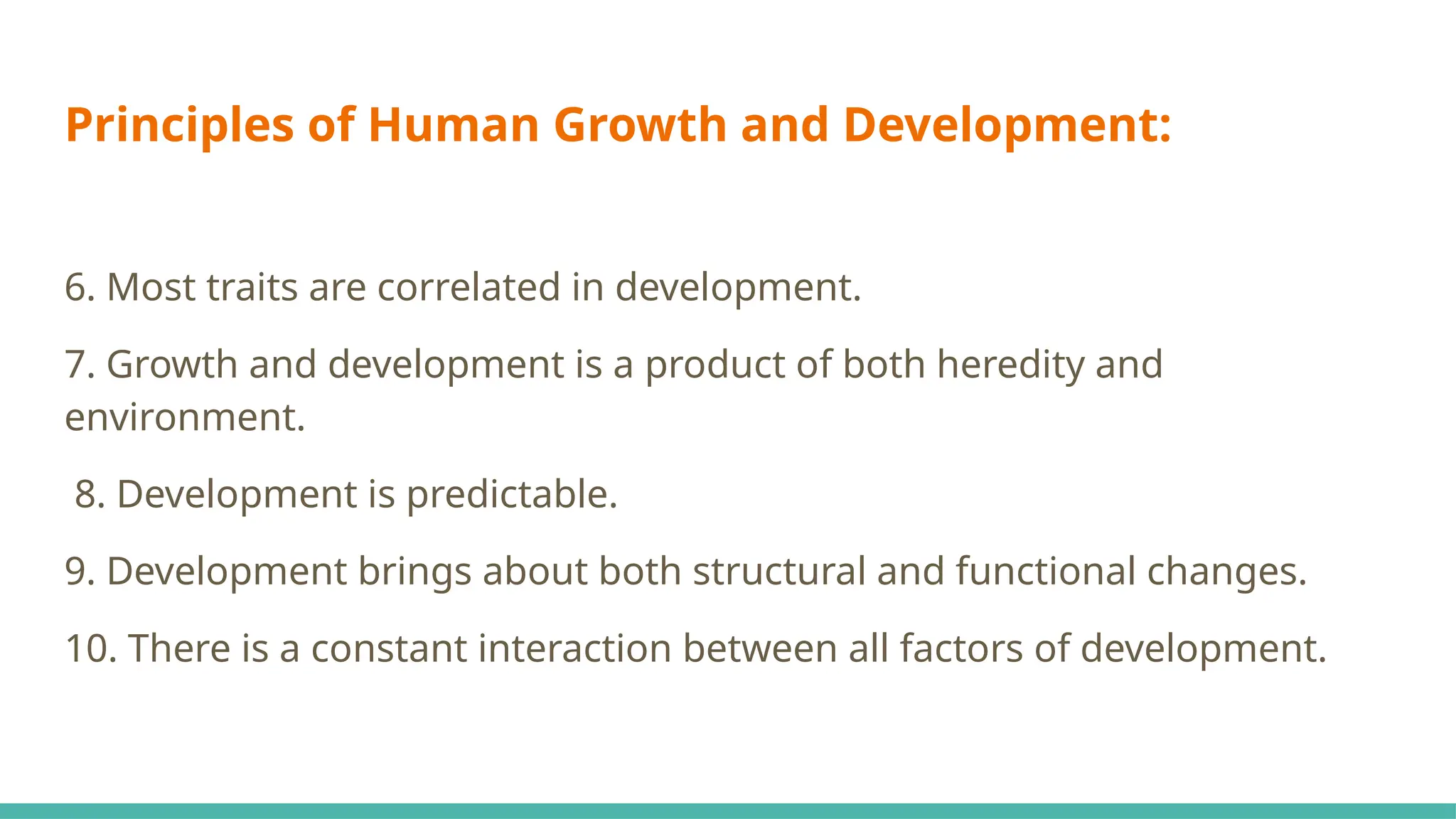 Principles of Human Growth and Development:

6. Most traits are correlated in development.

7. Growth and development is a product of both heredity and environment.

8. Development is predictable.

9. Development brings about both structural and functional changes.

10. There is a constant interaction between all factors of development.